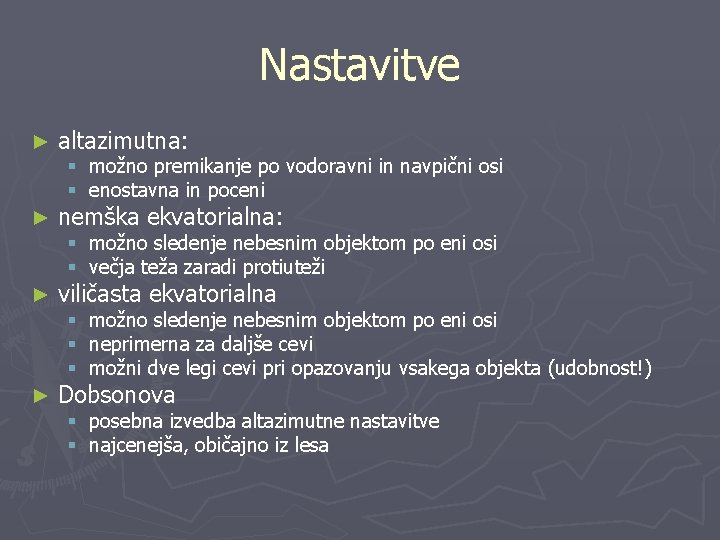 Nastavitve

► altazimutna:
  ▪ možno premikanje po vodoravni in navpični osi
  ▪ enostavna in poceni
► nemška ekvatorialna:
  ▪ možno sledenje nebesnim objektom po eni osi
  ▪ večja teža zaradi protiuteži
► viličasta ekvatorialna
  ▪ možno sledenje nebesnim objektom po eni osi
  ▪ neprimerna za daljše cevi
  ▪ možni dve legi cevi pri opazovanju vsakega objekta (udobnost!)
► Dobsonova
  ▪ posebna izvedba altazimutne nastavitve
  ▪ najcenejša, običajno iz lesa